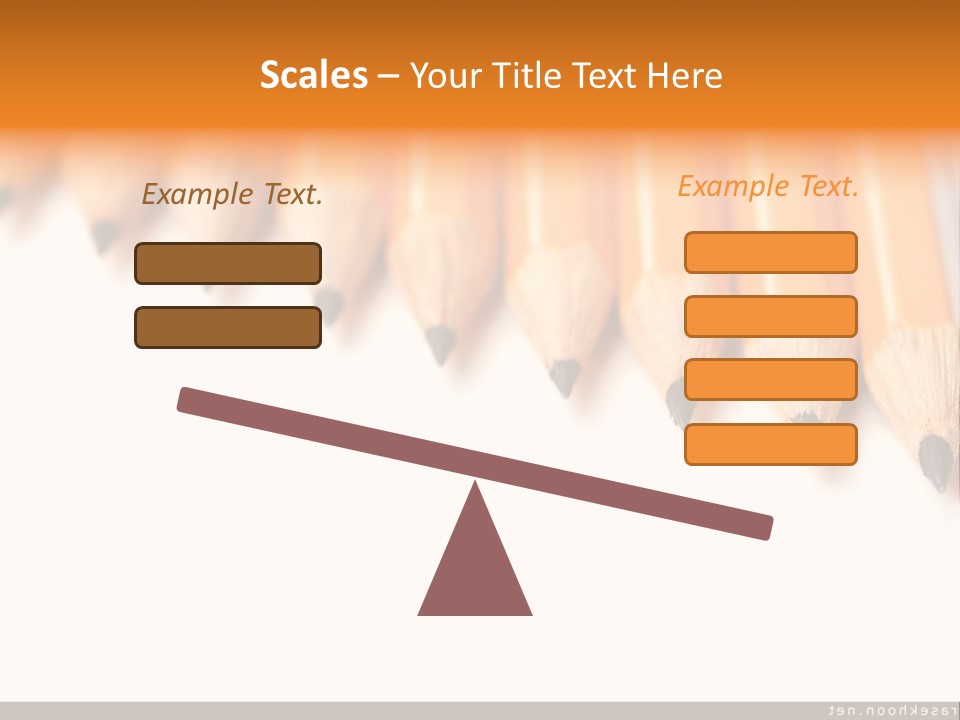 Scales – Your Title Text Here

Example Text.

Example Text.

rasekhoon.net